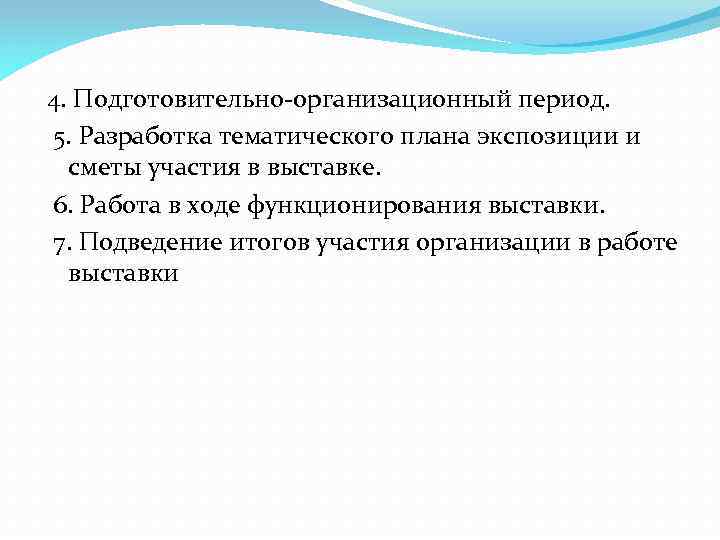 4. Подготовительно-организационный период.

5. Разработка тематического плана экспозиции и сметы участия в выставке.

6. Работа в ходе функционирования выставки.

7. Подведение итогов участия организации в работе выставки